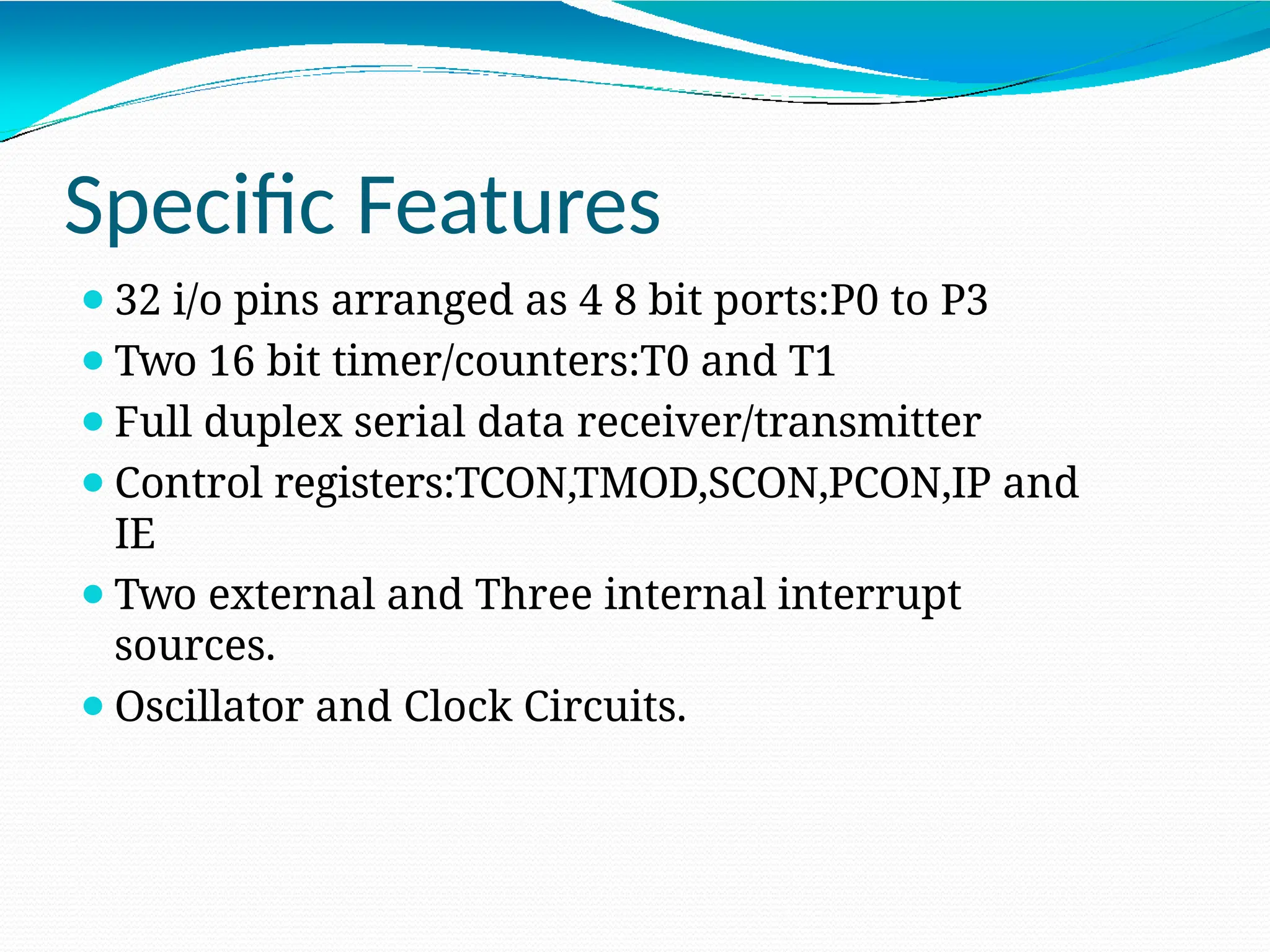 Specific Features

- 32 i/o pins arranged as 4 8 bit ports:P0 to P3
- Two 16 bit timer/counters:T0 and T1
- Full duplex serial data receiver/transmitter
- Control registers:TCON,TMOD,SCON,PCON,IP and IE
- Two external and Three internal interrupt sources.
- Oscillator and Clock Circuits.